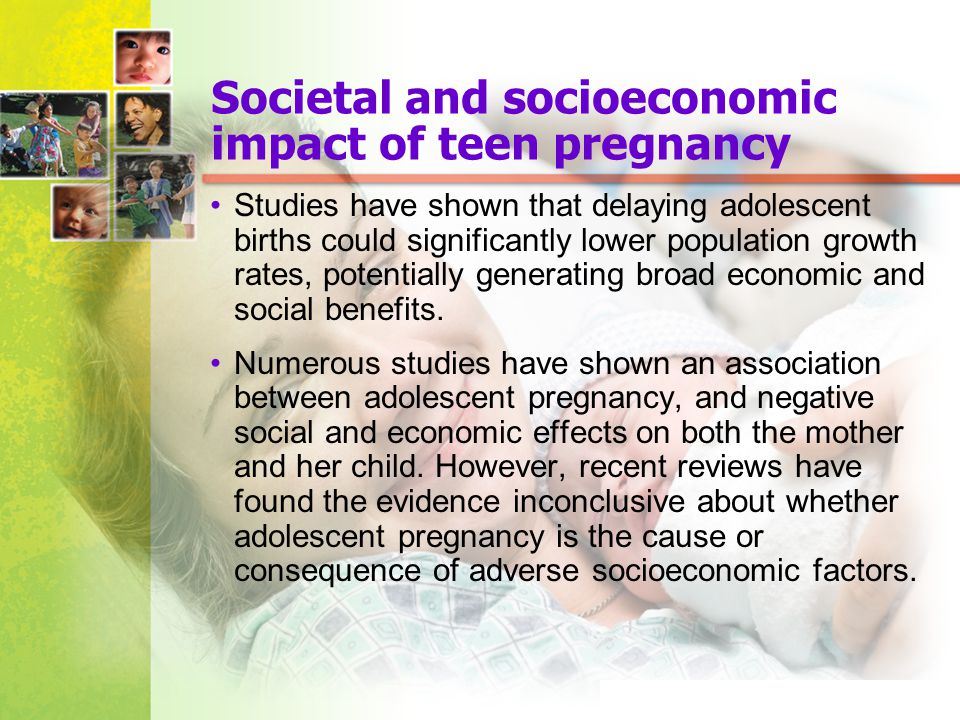 Societal and socioeconomic impact of teen pregnancy

• Studies have shown that delaying adolescent births could significantly lower population growth rates, potentially generating broad economic and social benefits.

• Numerous studies have shown an association between adolescent pregnancy, and negative social and economic effects on both the mother and her child. However, recent reviews have found the evidence inconclusive about whether adolescent pregnancy is the cause or consequence of adverse socioeconomic factors.